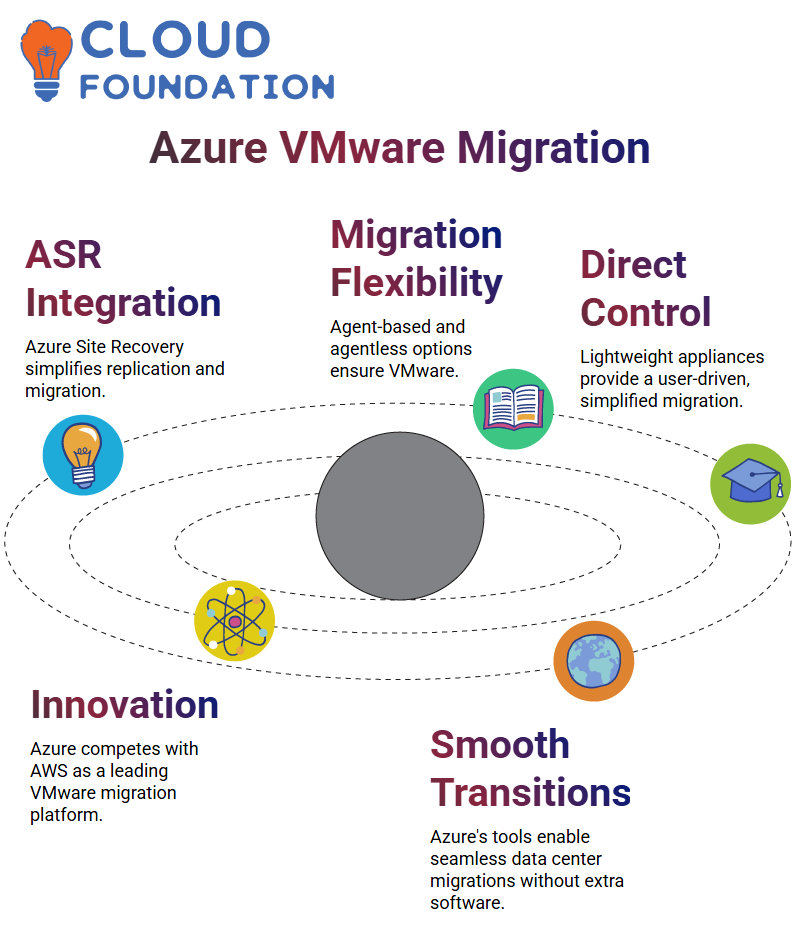 CLOUD FOUNDATION

Azure VMware Migration

ASR Integration

Azure Site Recovery simplifies replication and migration.

Migration Flexibility

Agent-based and agentless options ensure VMware.

Direct Control

Lightweight appliances provide a user-driven, simplified migration.

Innovation

Azure competes with AWS as a leading VMware migration platform.

Smooth Transitions

Azure's tools enable seamless data center migrations without extra software.